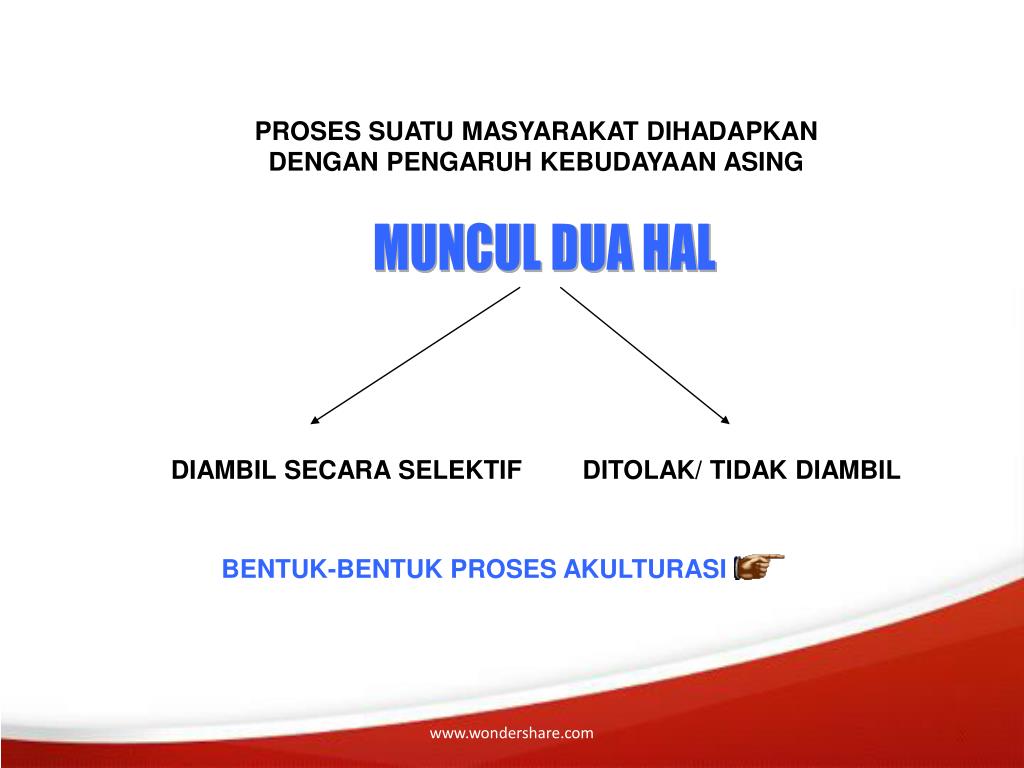 PROSES SUATU MASYARAKAT DIHADAPKAN DENGAN PENGARUH KEBUDAYAAN ASING

MUNCUL DUA HAL

DIAMBIL SECARA SELEKTIF

DITOLAK/ TIDAK DIAMBIL

BENTUK-BENTUK PROSES AKULTURASI

www.wondershare.com